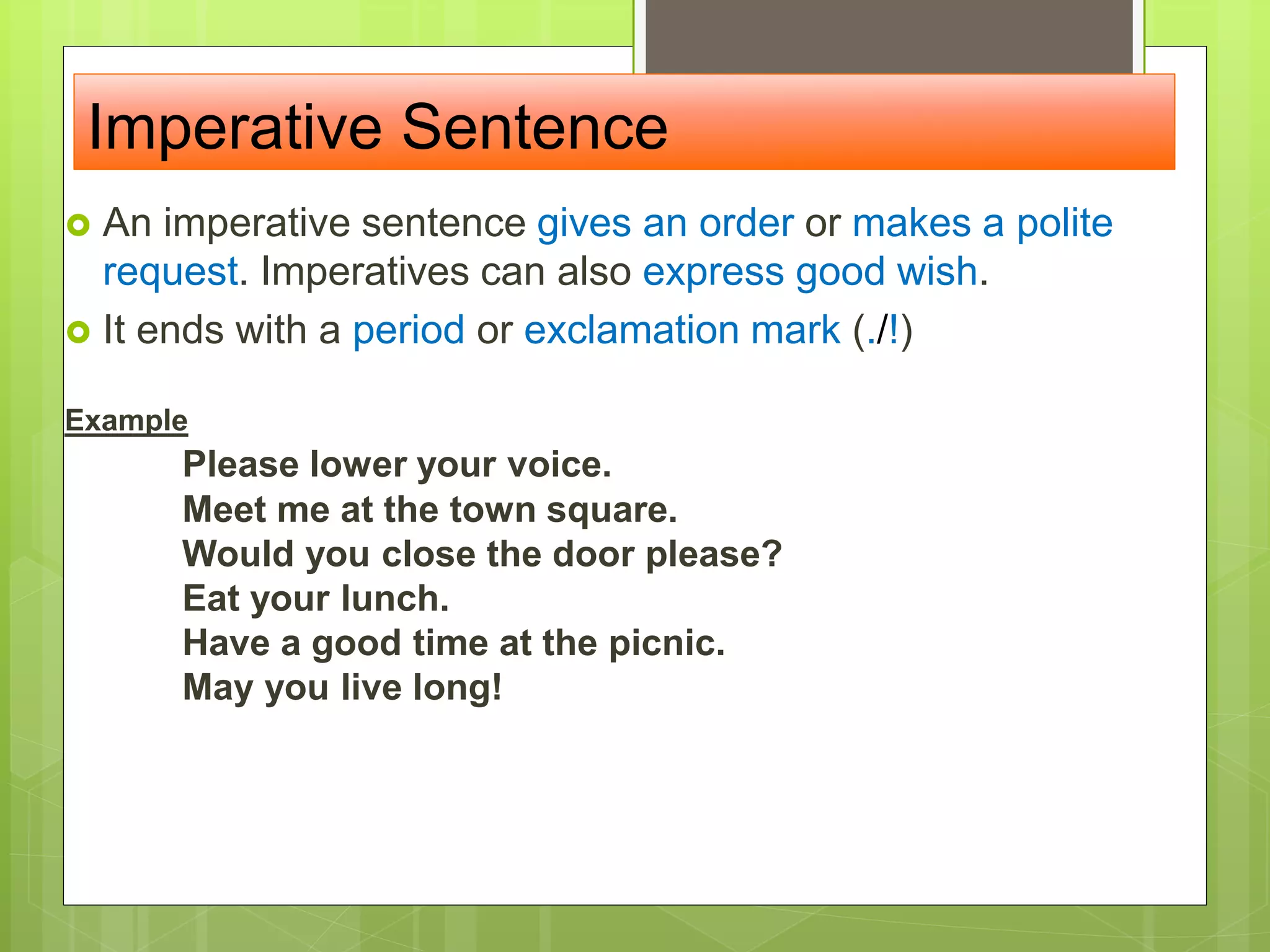 Imperative Sentence

An imperative sentence gives an order or makes a polite request. Imperatives can also express good wish.

It ends with a period or exclamation mark (./!)

Example

Please lower your voice.
Meet me at the town square.
Would you close the door please?
Eat your lunch.
Have a good time at the picnic.
May you live long!